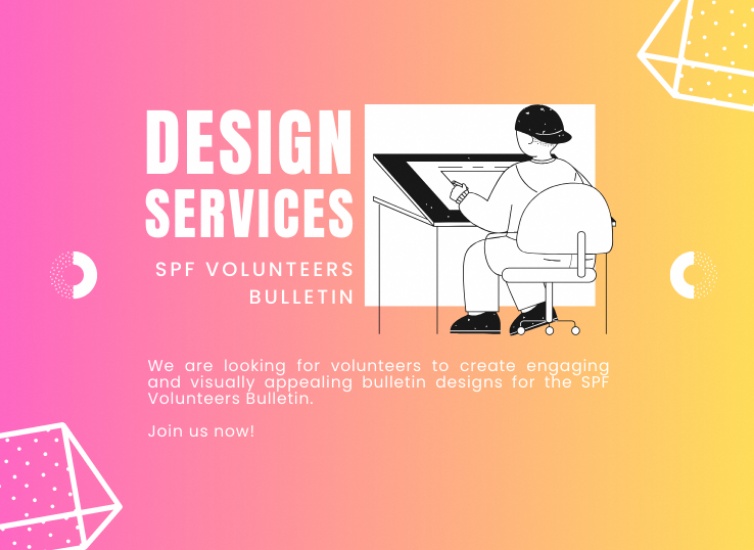 DESIGN SERVICES

SPF VOLUNTEERS BULLETIN

We are looking for volunteers to create engaging and visually appealing bulletin designs for the SPF Volunteers Bulletin.

Join us now!